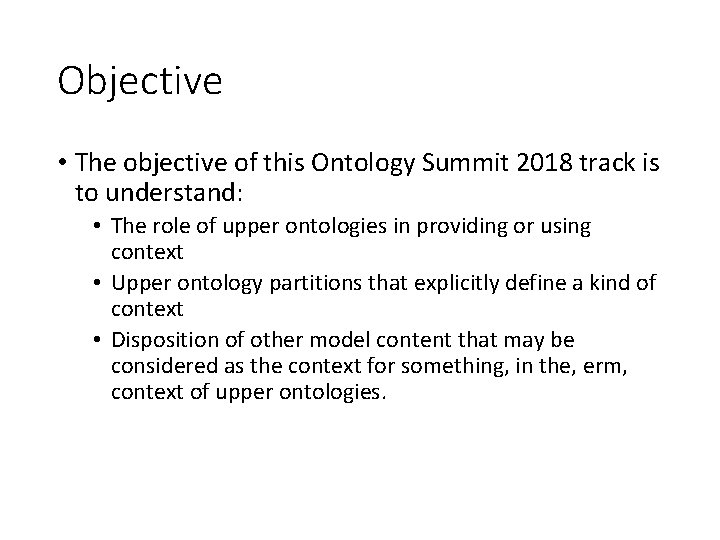 Objective

• The objective of this Ontology Summit 2018 track is to understand:
  • The role of upper ontologies in providing or using context
  • Upper ontology partitions that explicitly define a kind of context
  • Disposition of other model content that may be considered as the context for something, in the, erm, context of upper ontologies.